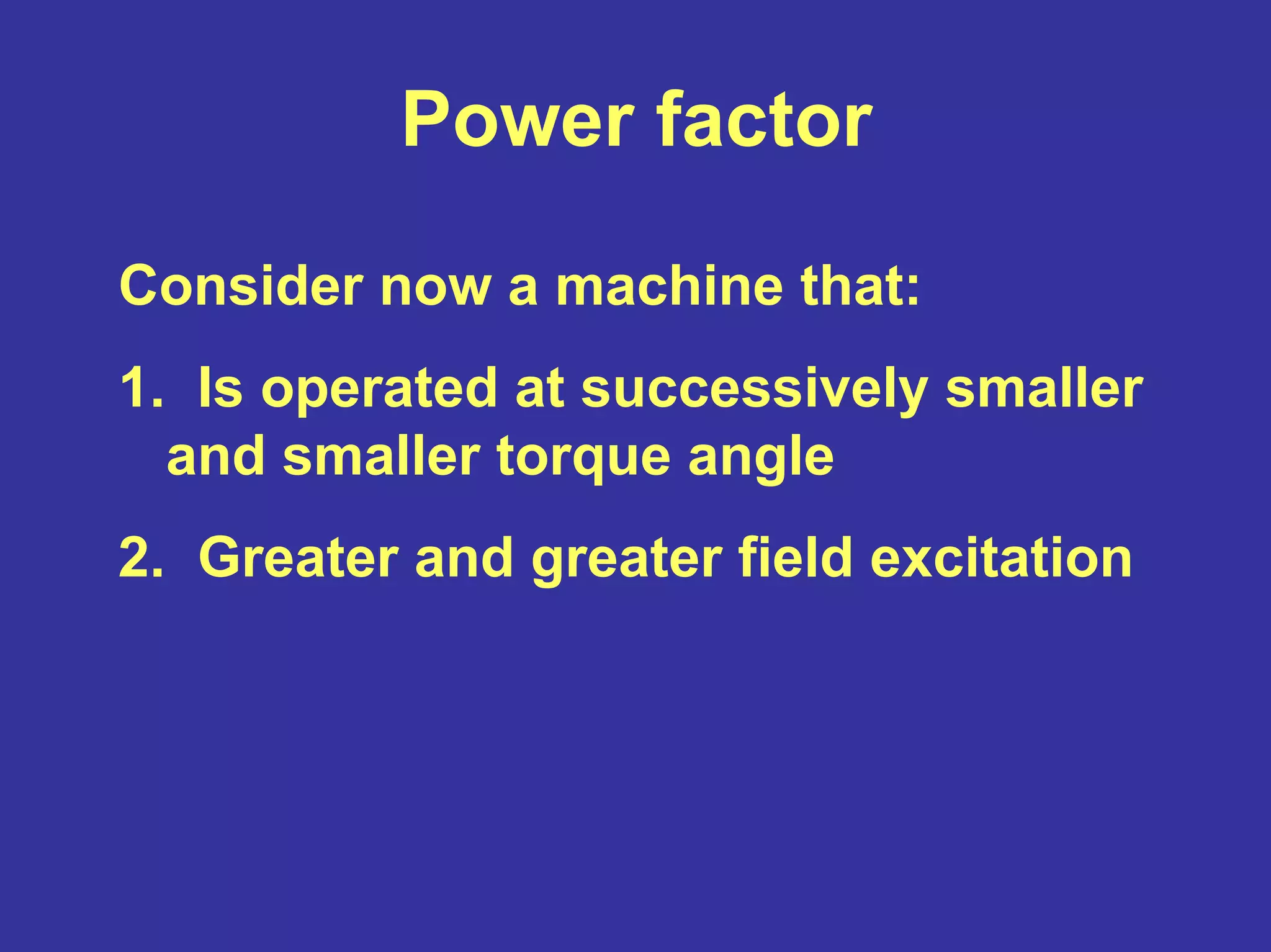 Power factor

Consider now a machine that:

1. Is operated at successively smaller and smaller torque angle

2. Greater and greater field excitation